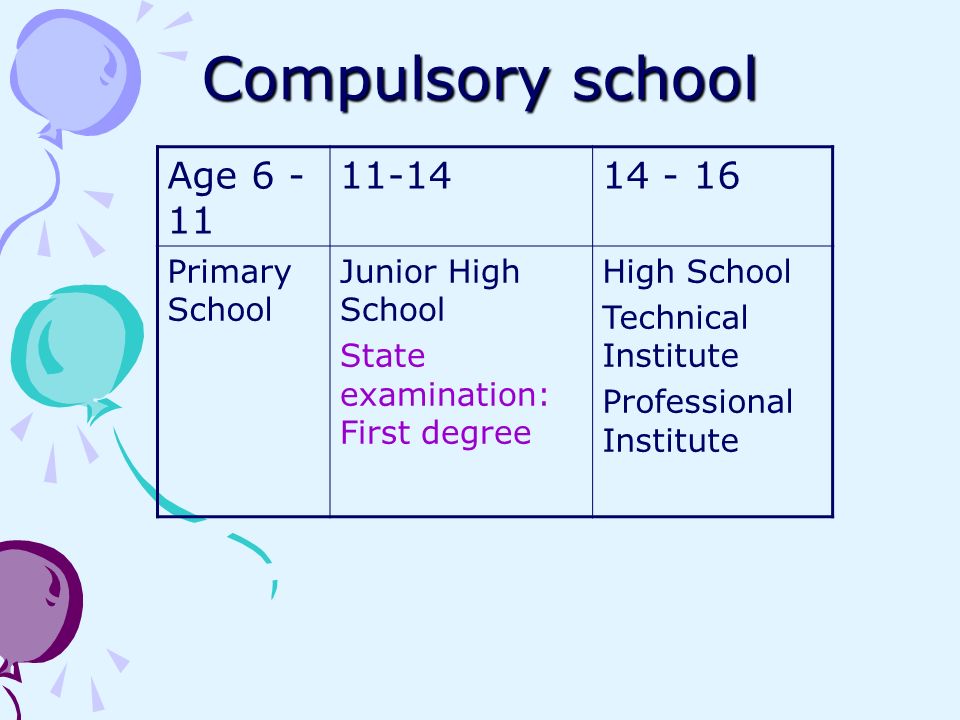 Compulsory school

| Age 6 - 11 | 11-14 | 14 - 16 |
|---|---|---|
| Primary School | Junior High School State examination: First degree | High School Technical Institute Professional Institute |